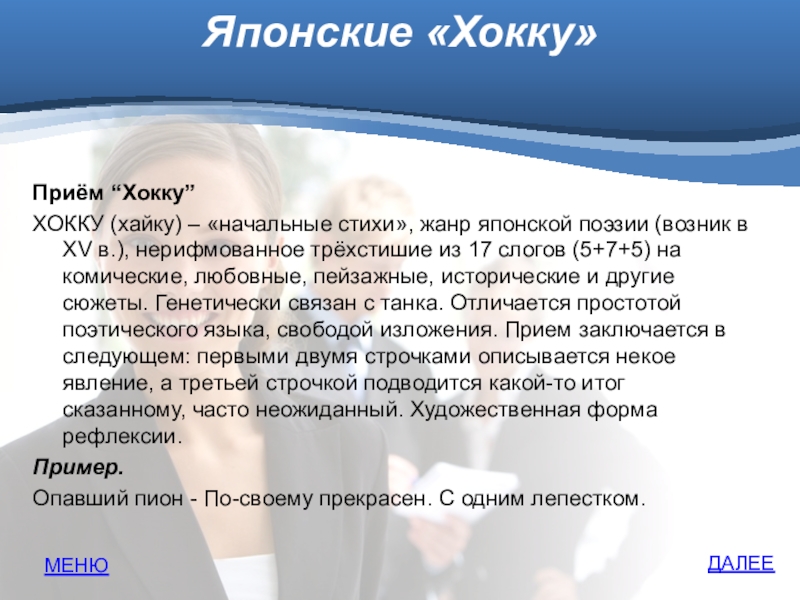 Японские «Хокку»

Приём “Хокку”

ХОККУ (хайку) – «начальные стихи», жанр японской поэзии (возник в XV в.), нерифмованное трёхстишие из 17 слогов (5+7+5) на комические, любовные, пейзажные, исторические и другие сюжеты. Генетически связан с танка. Отличается простотой поэтического языка, свободой изложения. Прием заключается в следующем: первыми двумя строчками описывается некое явление, а третьей строчкой подводится какой-то итог сказанному, часто неожиданный. Художественная форма рефлексии.

Пример.

Опавший пион - По-своему прекрасен. С одним лепестком.

МЕНЮ

ДАЛЕЕ